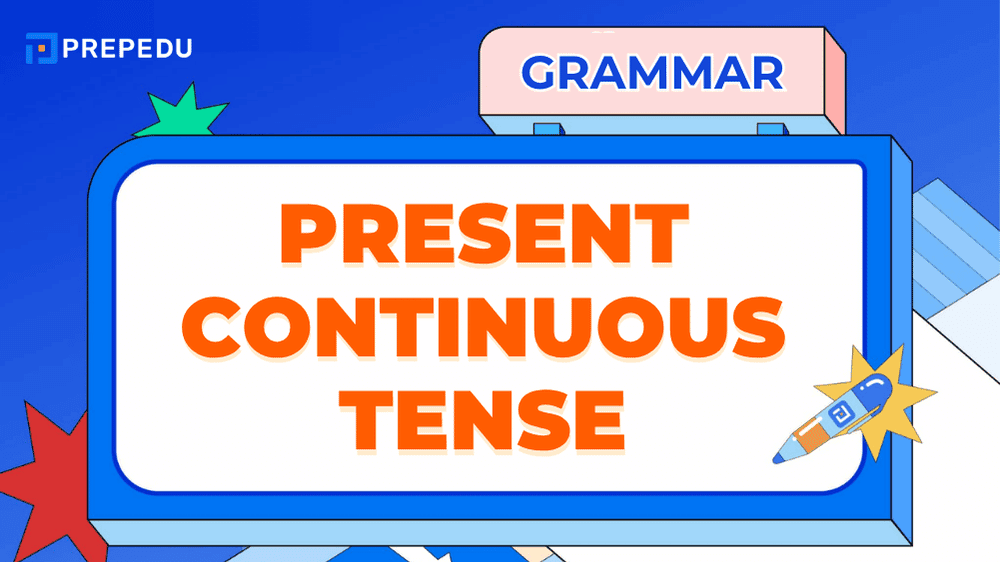 PREPEDU

GRAMMAR

PRESENT CONTINUOUS TENSE